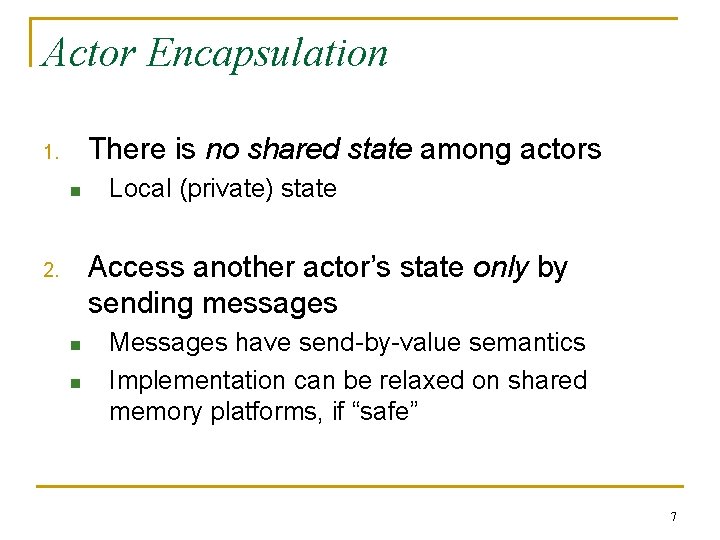 Actor Encapsulation

1. There is no shared state among actors
- Local (private) state

2. Access another actor's state only by sending messages
- Messages have send-by-value semantics
- Implementation can be relaxed on shared memory platforms, if "safe"

7